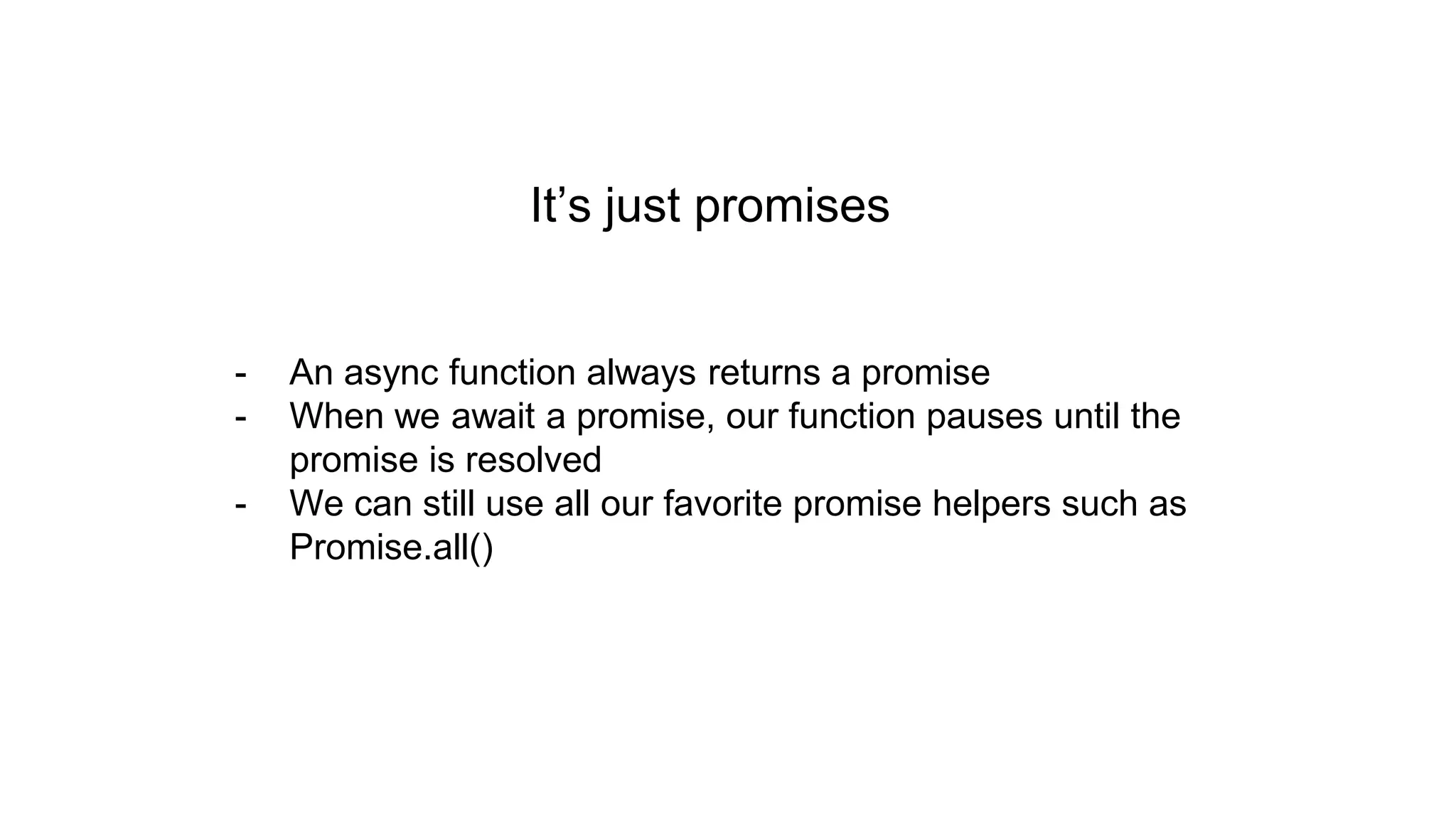 It’s just promises

- An async function always returns a promise
- When we await a promise, our function pauses until the promise is resolved
- We can still use all our favorite promise helpers such as Promise.all()